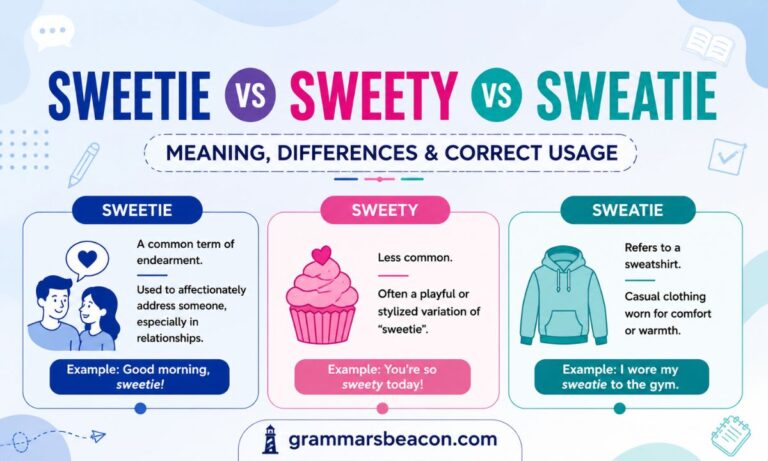 SWEETIE VS SWEETY VS SWEATIE

MEANING, DIFFERENCES & CORRECT USAGE

SWEETIE

A common term of endearment.

Used to affectionately address someone, especially in relationships.

Example: Good morning, sweetie!

SWEETY

Less common.

Often a playful or stylized variation of "sweetie".

Example: You're so sweety today!

SWEATIE

Refers to a sweatshirt.

Casual clothing worn for comfort or warmth.

Example: I wore my sweatie to the gym.

grammarsbeacon.com